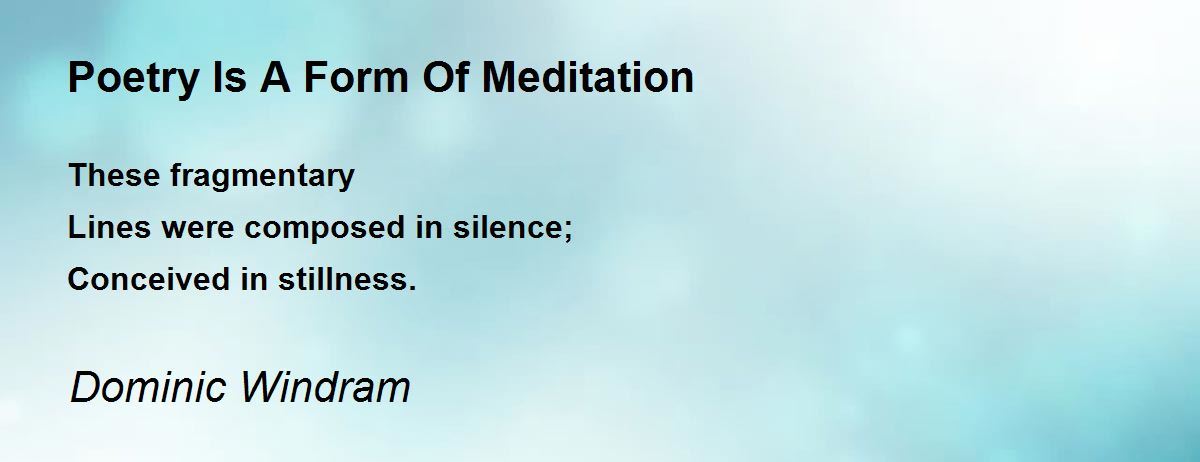 Poetry Is A Form Of Meditation

These fragmentary
Lines were composed in silence;
Conceived in stillness.

Dominic Windram